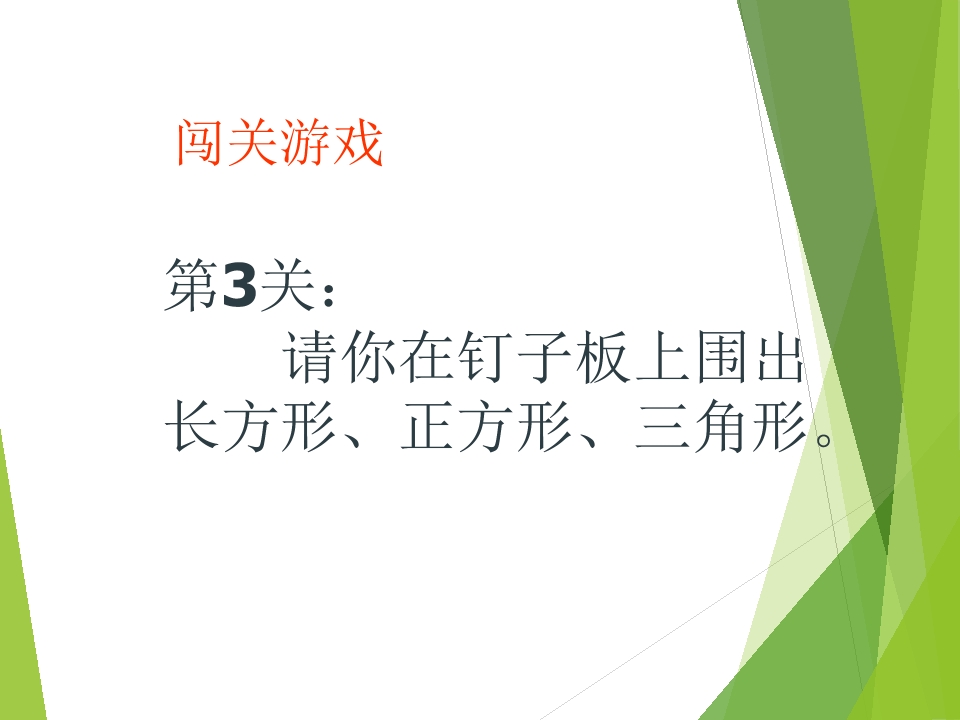 闯关游戏

第3关：

请你在钉子板上围出长方形、正方形、三角形。